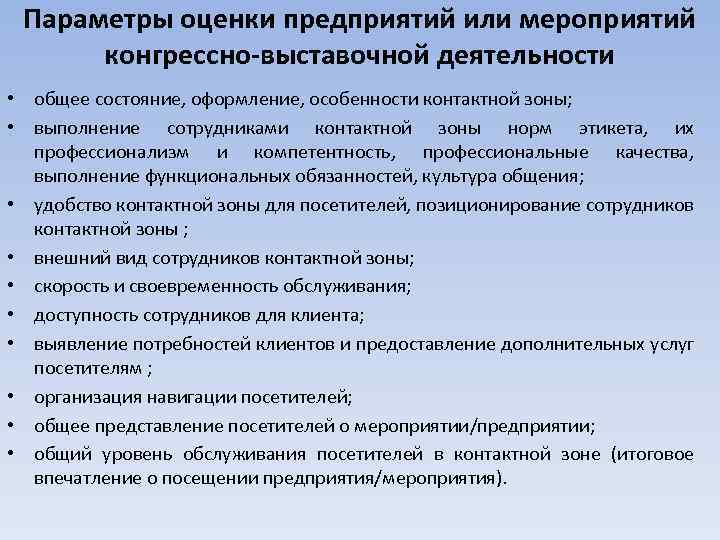 Параметры оценки предприятий или мероприятий конгрессно-выставочной деятельности

• общее состояние, оформление, особенности контактной зоны;
• выполнение сотрудниками контактной зоны норм этикета, их профессионализм и компетентность, профессиональные качества, выполнение функциональных обязанностей, культура общения;
• удобство контактной зоны для посетителей, позиционирование сотрудников контактной зоны ;
• внешний вид сотрудников контактной зоны;
• скорость и своевременность обслуживания;
• доступность сотрудников для клиента;
• выявление потребностей клиентов и предоставление дополнительных услуг посетителям ;
• организация навигации посетителей;
• общее представление посетителей о мероприятии/предприятии;
• общий уровень обслуживания посетителей в контактной зоне (итоговое впечатление о посещении предприятия/мероприятия).